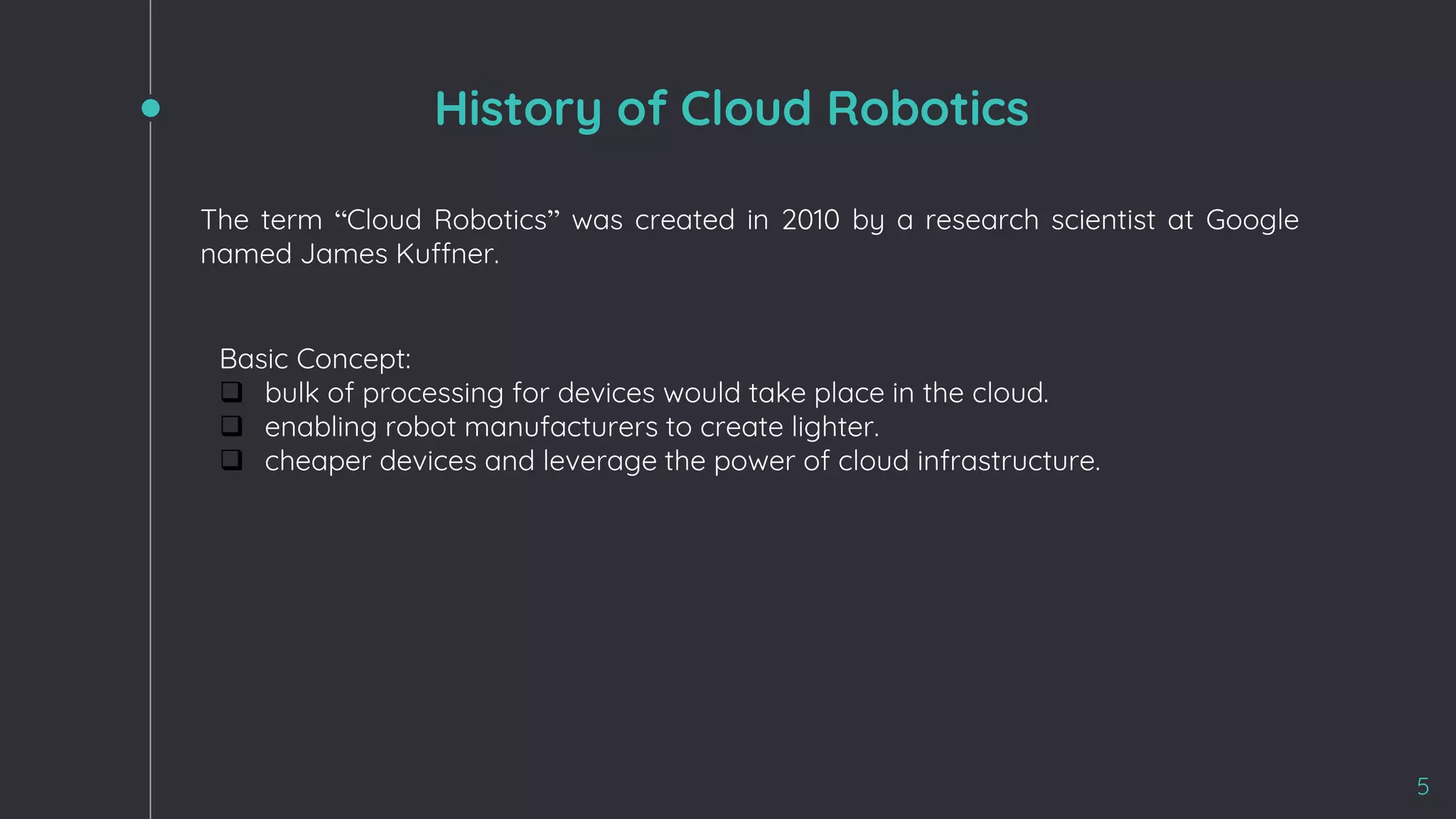 History of Cloud Robotics

The term “Cloud Robotics” was created in 2010 by a research scientist at Google named James Kuffner.

Basic Concept:
❑ bulk of processing for devices would take place in the cloud.
❑ enabling robot manufacturers to create lighter.
❑ cheaper devices and leverage the power of cloud infrastructure.

5